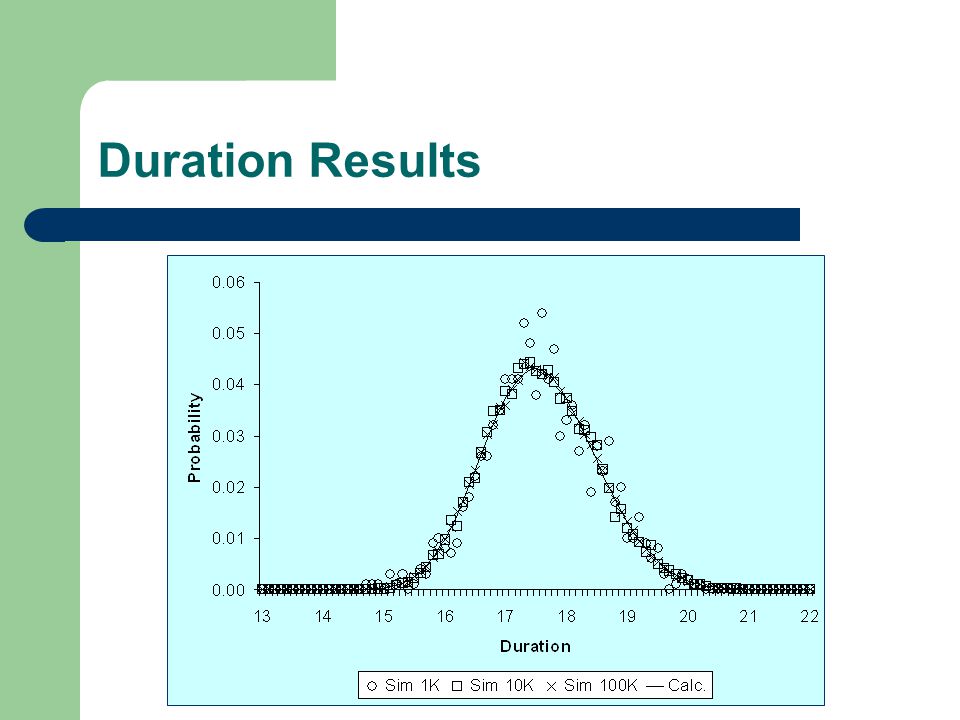 Duration Results

0.06
0.05
0.04
0.03
0.02
0.01
0.00

Probability

13 14 15 16 17 18 19 20 21 22

Duration

○ Sim 1K □ Sim 10K × Sim 100K — Calc.